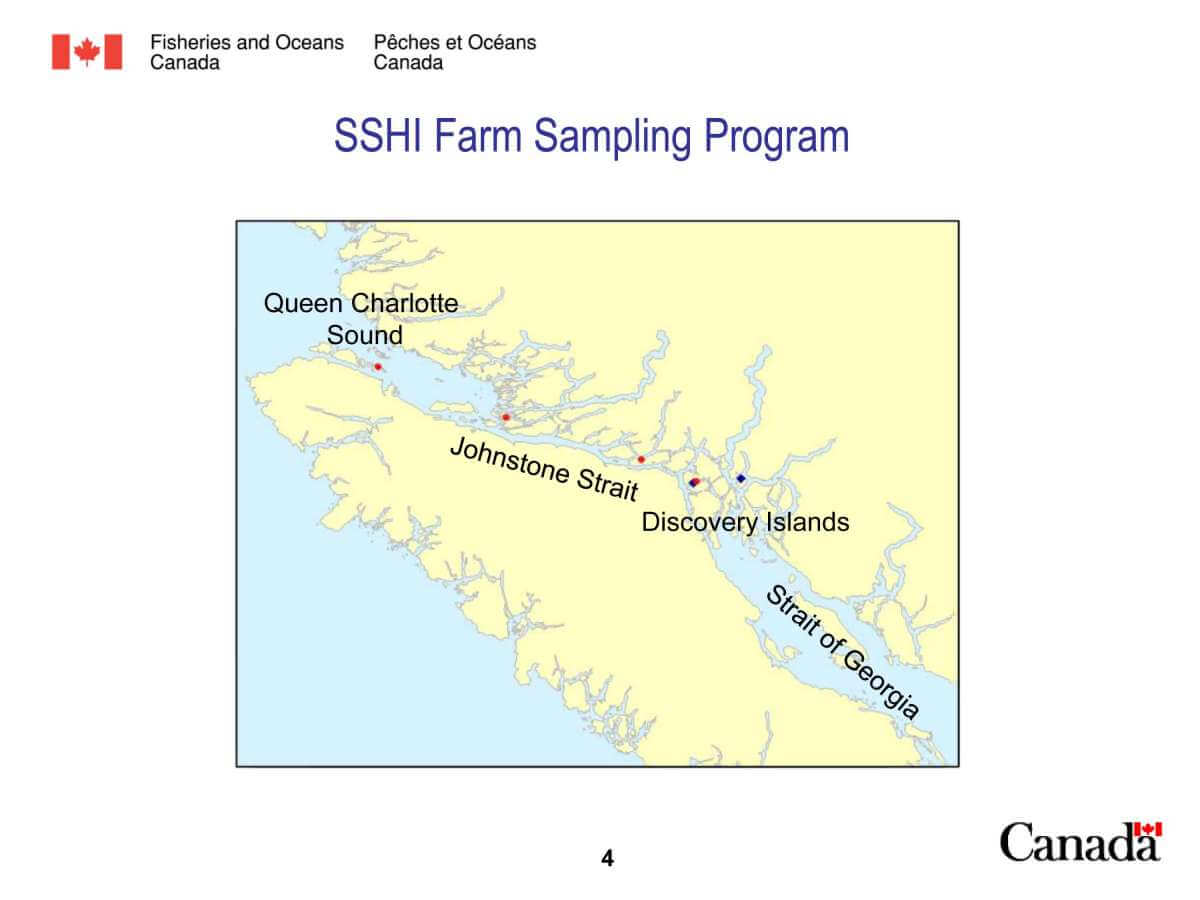 Fisheries and Oceans Canada
Pêches et Océans Canada

SSHI Farm Sampling Program

Queen Charlotte Sound
Johnstone Strait
Discovery Islands
Strait of Georgia

4

Canada